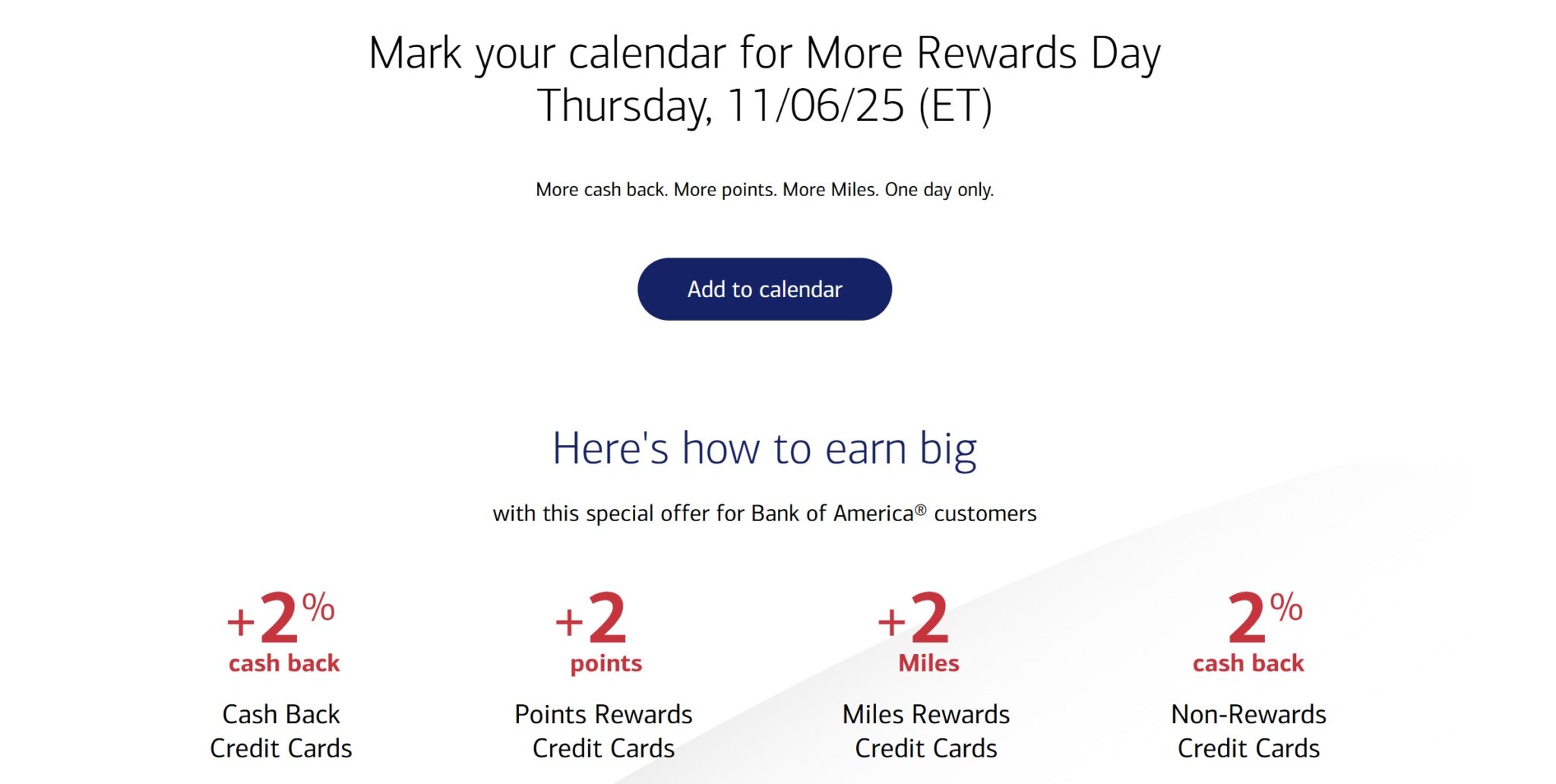 Mark your calendar for More Rewards Day
Thursday, 11/06/25 (ET)

More cash back. More points. More Miles. One day only.

Add to calendar

Here's how to earn big

with this special offer for Bank of America® customers

+2%
cash back
Cash Back Credit Cards

+2
points
Points Rewards Credit Cards

+2
Miles
Miles Rewards Credit Cards

2%
cash back
Non-Rewards Credit Cards